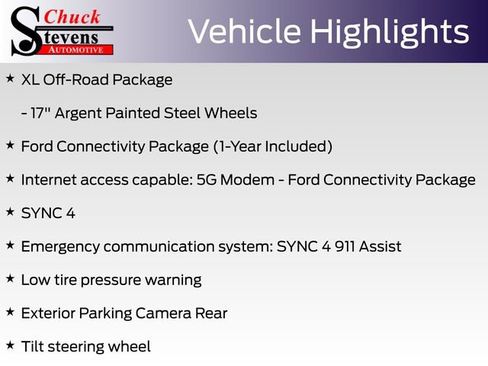 Chuck Stevens AUTOMOTIVE

Vehicle Highlights

★ XL Off-Road Package

- 17" Argent Painted Steel Wheels

★ Ford Connectivity Package (1-Year Included)

★ Internet access capable: 5G Modem - Ford Connectivity Package

★ SYNC 4

★ Emergency communication system: SYNC 4 911 Assist

★ Low tire pressure warning

★ Exterior Parking Camera Rear

★ Tilt steering wheel